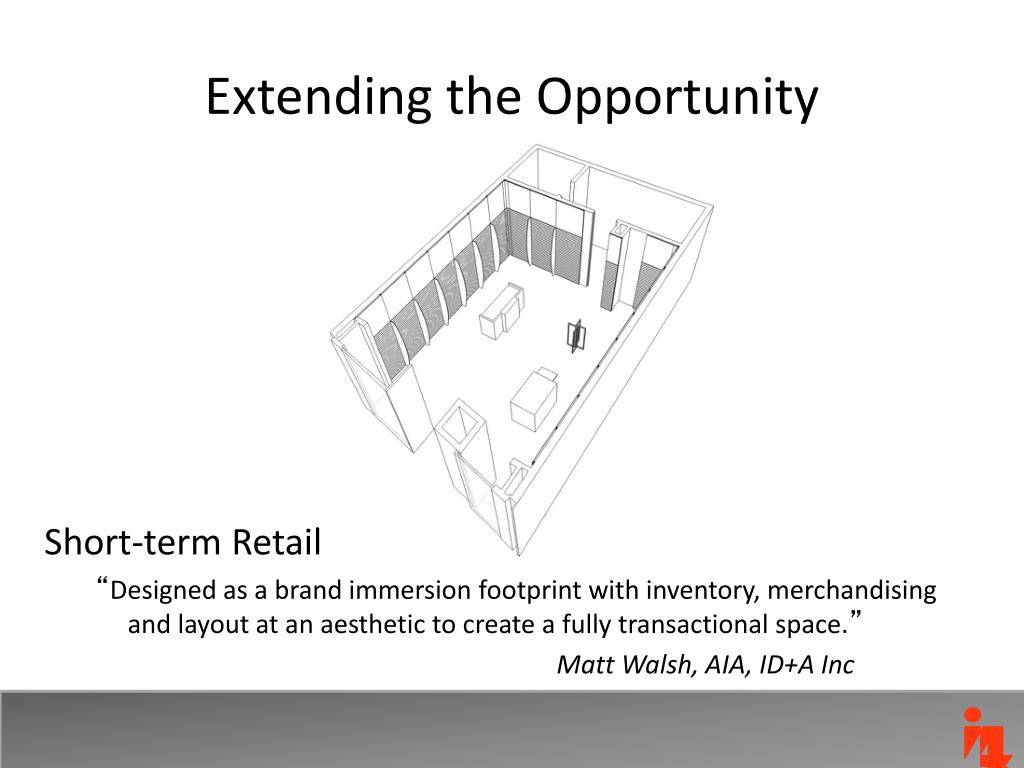 Extending the Opportunity

Short-term Retail

“Designed as a brand immersion footprint with inventory, merchandising and layout at an aesthetic to create a fully transactional space.”

Matt Walsh, AIA, ID+A Inc